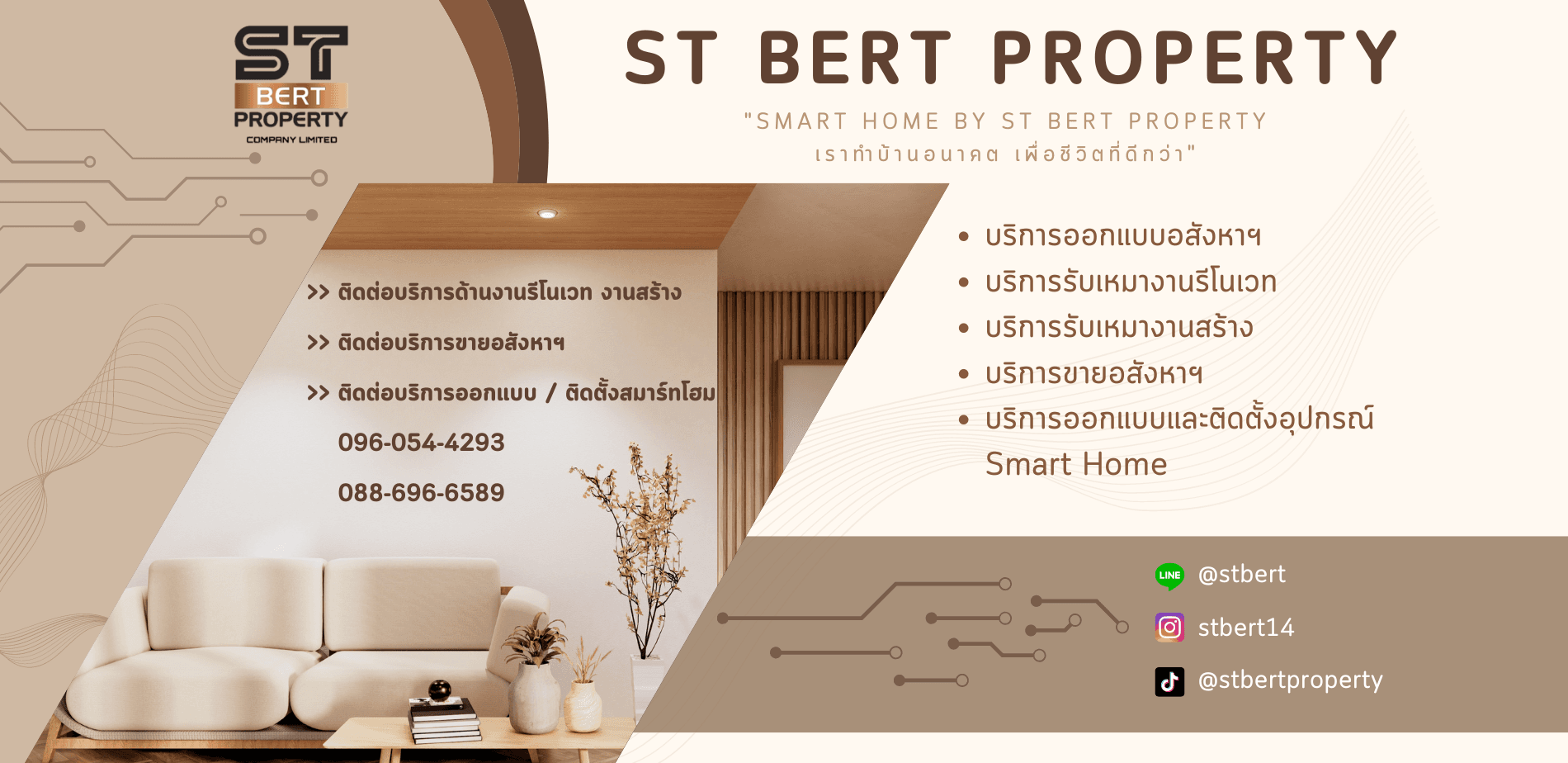 ST
BERT
PROPERTY
COMPANY LIMITED

ST BERT PROPERTY

"SMART HOME BY ST BERT PROPERTY
เราทำบ้านอนาคต เพื่อชีวิตที่ดีกว่า"

>> ติดต่อบริการด้านงานรีโนเวท งานสร้าง

>> ติดต่อบริการขายอสังหาฯ

>> ติดต่อบริการออกแบบ / ติดตั้งสมาร์ทโฮม

096-054-4293

088-696-6589

• บริการออกแบบอสังหาฯ
• บริการรับเหมางานรีโนเวท
• บริการรับเหมางานสร้าง
• บริการขายอสังหาฯ
• บริการออกแบบและติดตั้งอุปกรณ์ Smart Home

LINE @stbert
stbert14
@stbertproperty